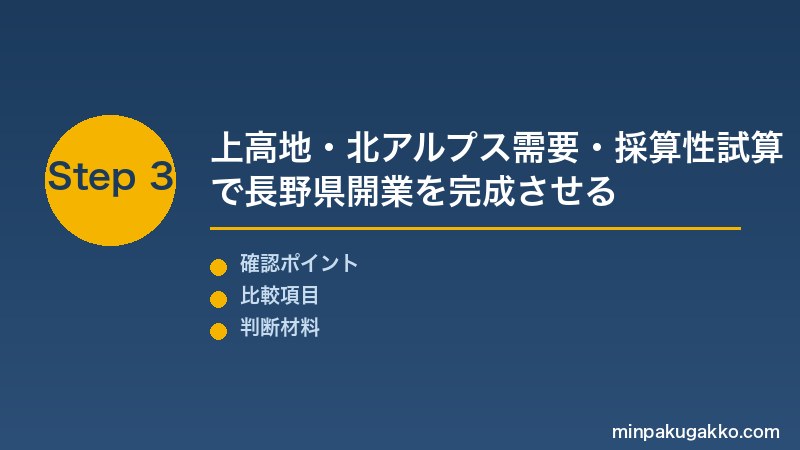 Step 3

上高地・北アルプス需要・採算性試算で長野県開業を完成させる

確認ポイント
比較項目
判断材料

minpakugakko.com